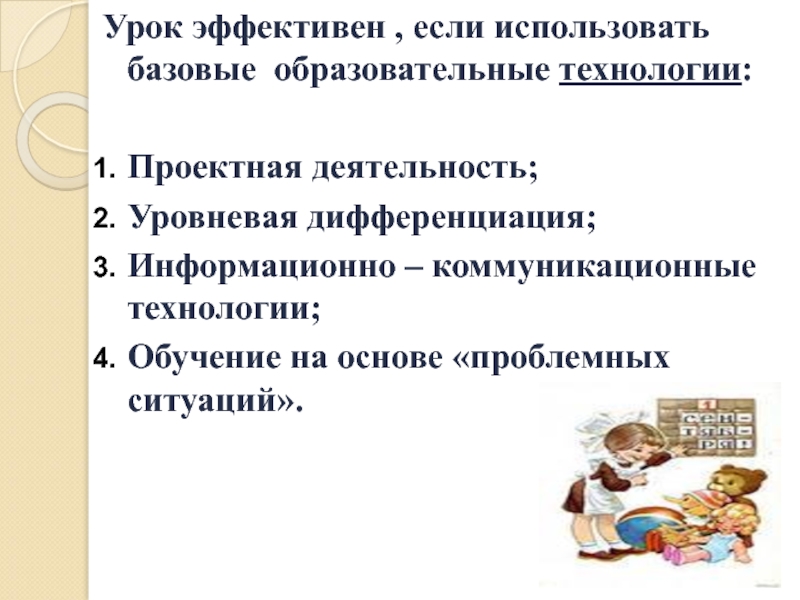 Урок эффективен , если использовать базовые образовательные технологии:

1. Проектная деятельность;
2. Уровневая дифференциация;
3. Информационно – коммуникационные технологии;
4. Обучение на основе «проблемных ситуаций».

1
сен-
тяб-
ря